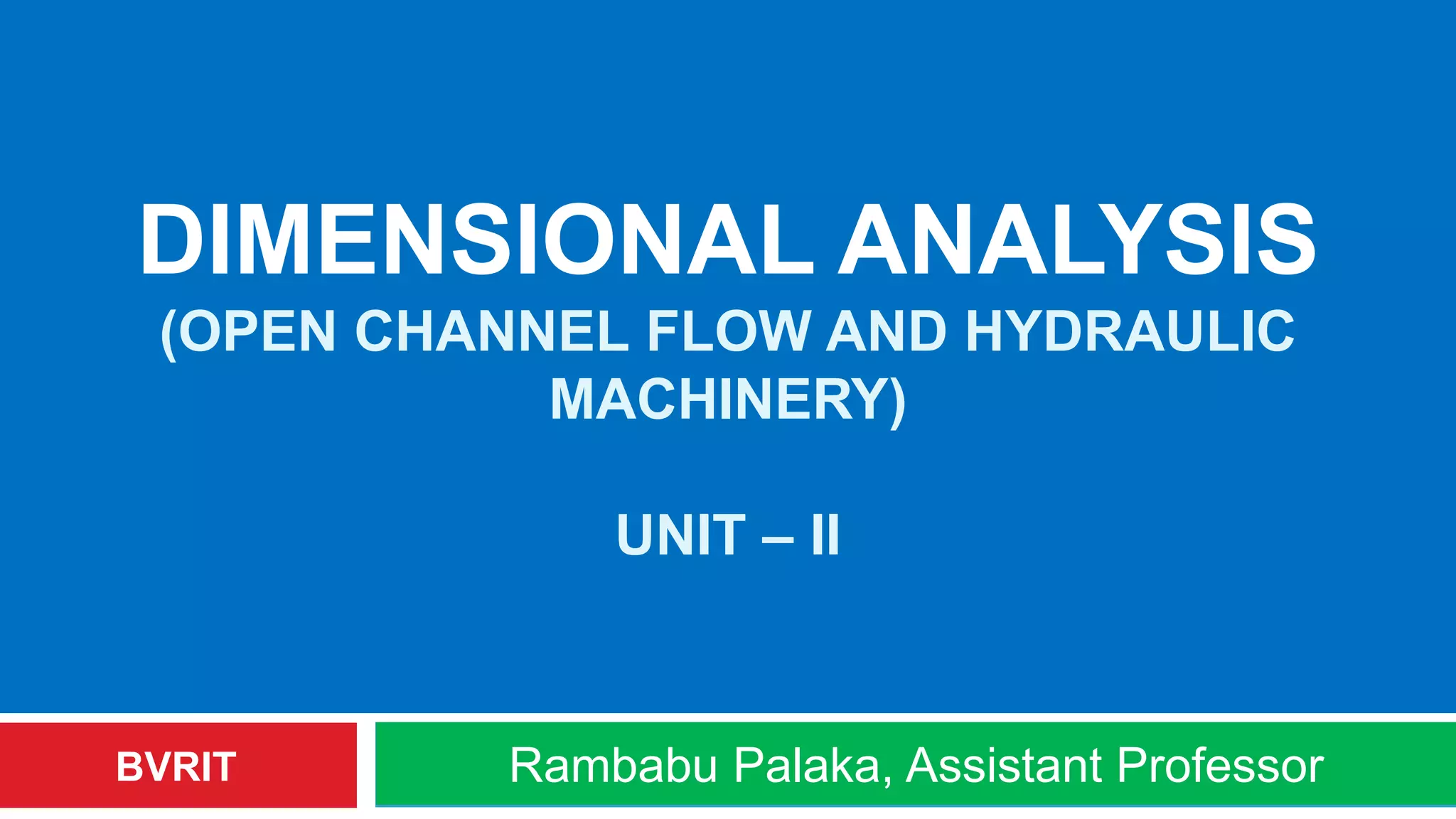 DIMENSIONAL ANALYSIS
(OPEN CHANNEL FLOW AND HYDRAULIC MACHINERY)

UNIT – II

BVRIT

Rambabu Palaka, Assistant Professor